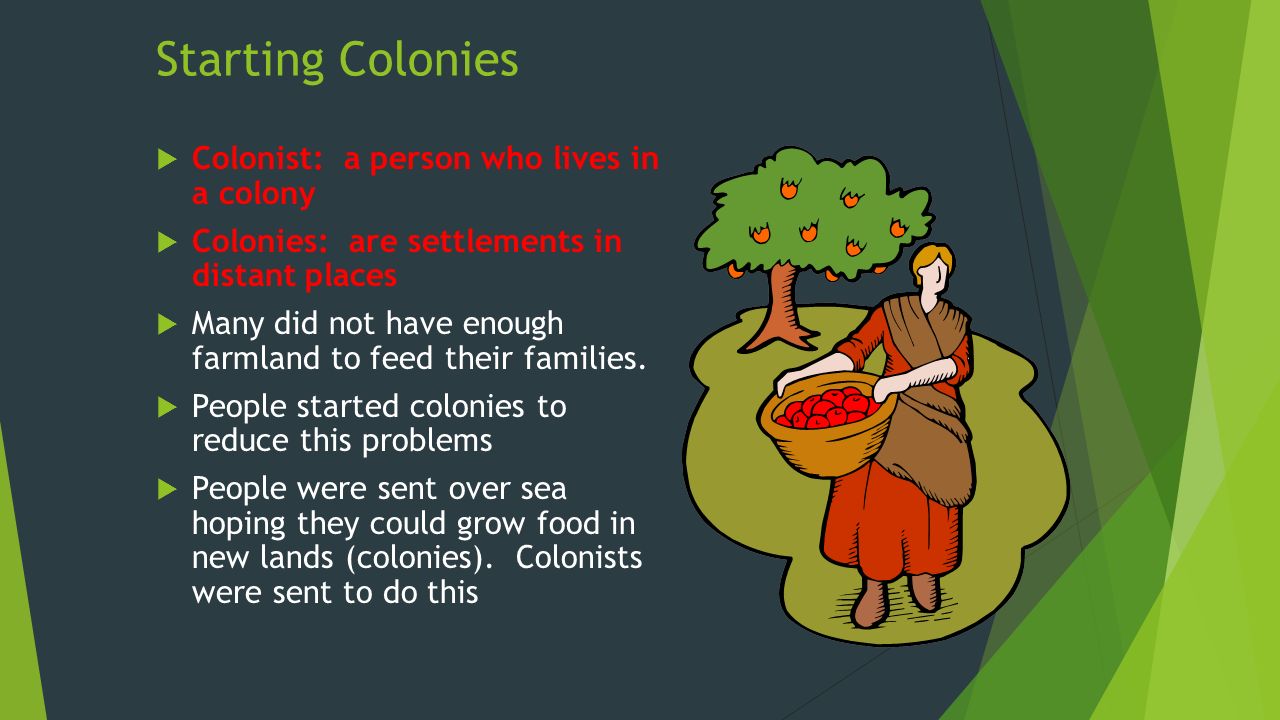 Starting Colonies

Colonist:  a person who lives in a colony

Colonies:  are settlements in distant places

Many did not have enough farmland to feed their families.

People started colonies to reduce this problems

People were sent over sea hoping they could grow food in new lands (colonies).  Colonists were sent to do this